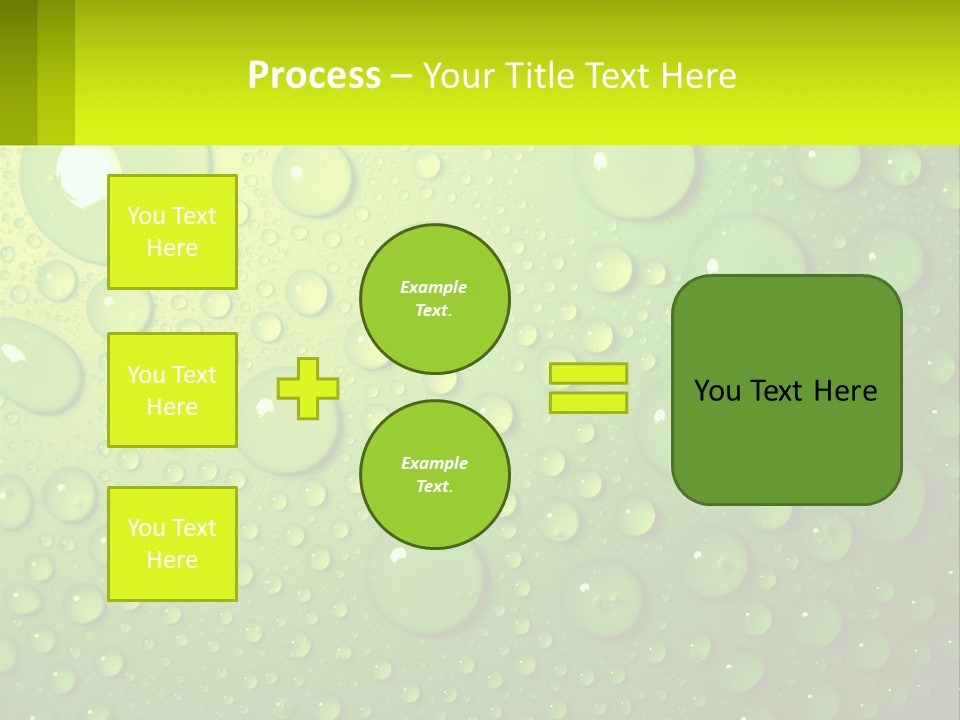 Process – Your Title Text Here

You Text Here

You Text Here

You Text Here

Example Text.

Example Text.

You Text Here